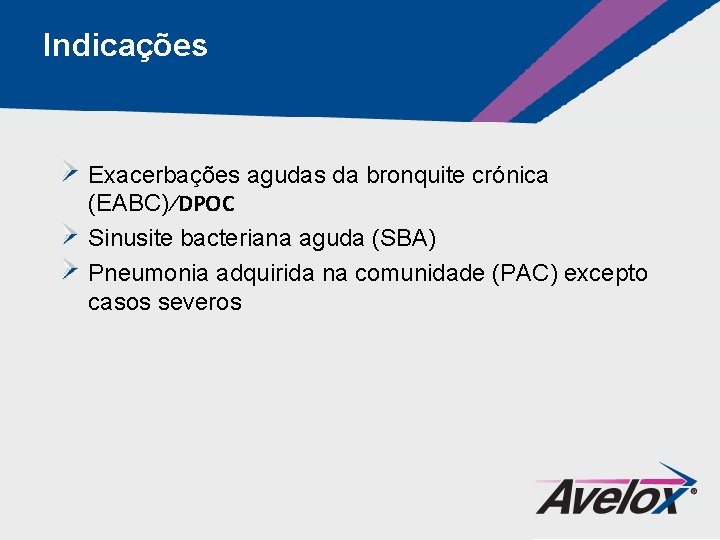 Indicações

Exacerbações agudas da bronquite crónica (EABC)/DPOC

Sinusite bacteriana aguda (SBA)

Pneumonia adquirida na comunidade (PAC) excepto casos severos

Avelox®